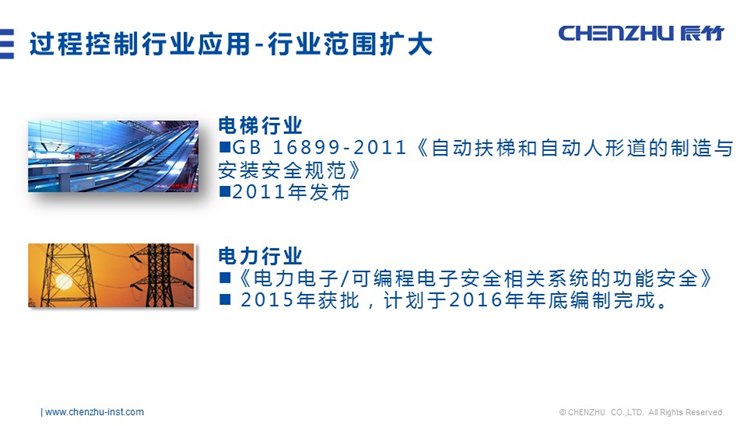 过程控制行业应用-行业范围扩大

CHENZHU 辰竹

电梯行业

■GB 16899-2011《自动扶梯和自动人形道的制造与安装安全规范》

■2011年发布

电力行业

■《电力电子/可编程电子安全相关系统的功能安全》

■ 2015年获批，计划于2016年年底编制完成。

| www.chenzhu-inst.com

© CHENZHU CO.,LTD. All Rights Reserved.